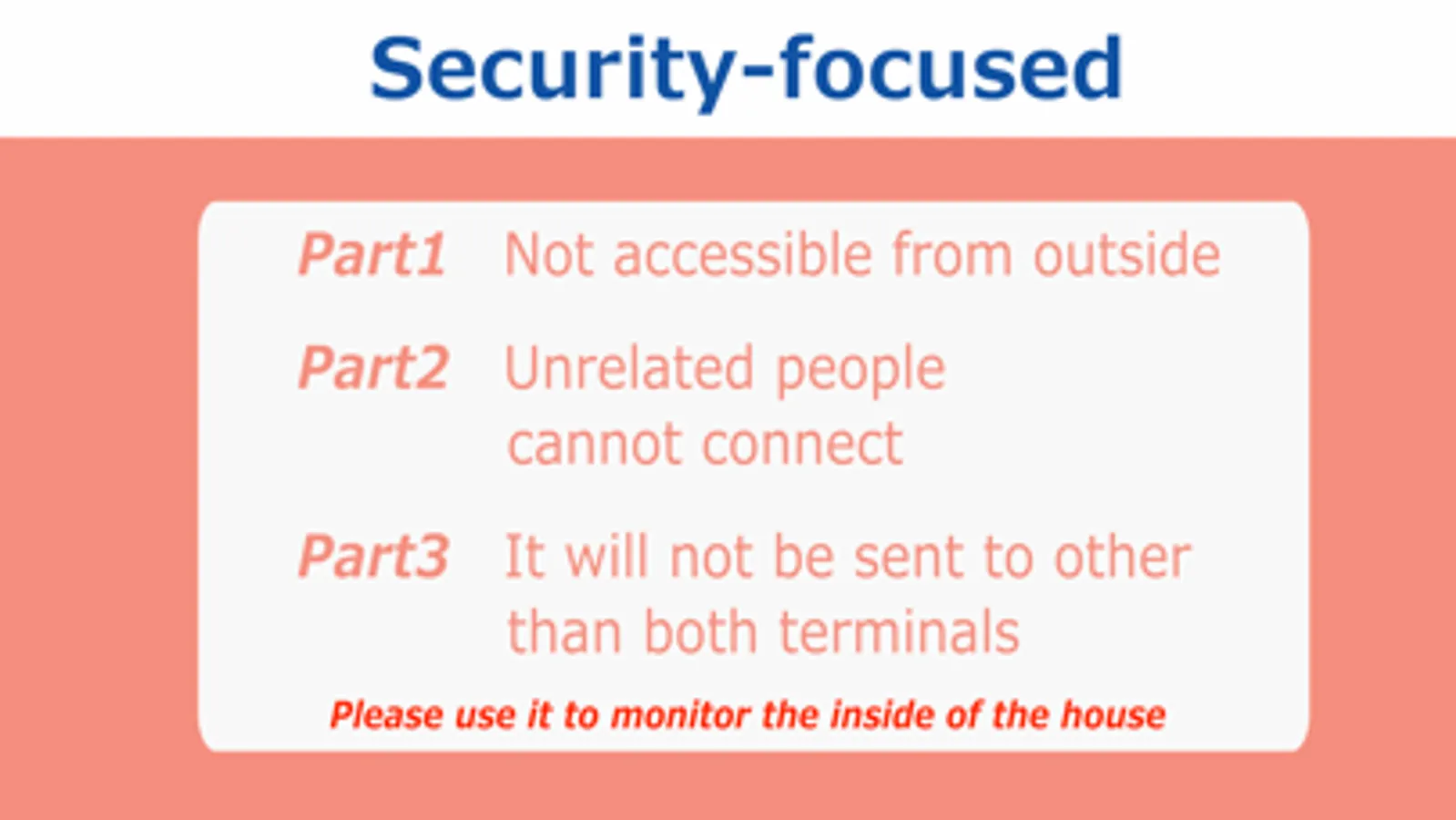 Security-focused

Part1 Not accessible from outside

Part2 Unrelated people cannot connect

Part3 It will not be sent to other than both terminals

Please use it to monitor the inside of the house